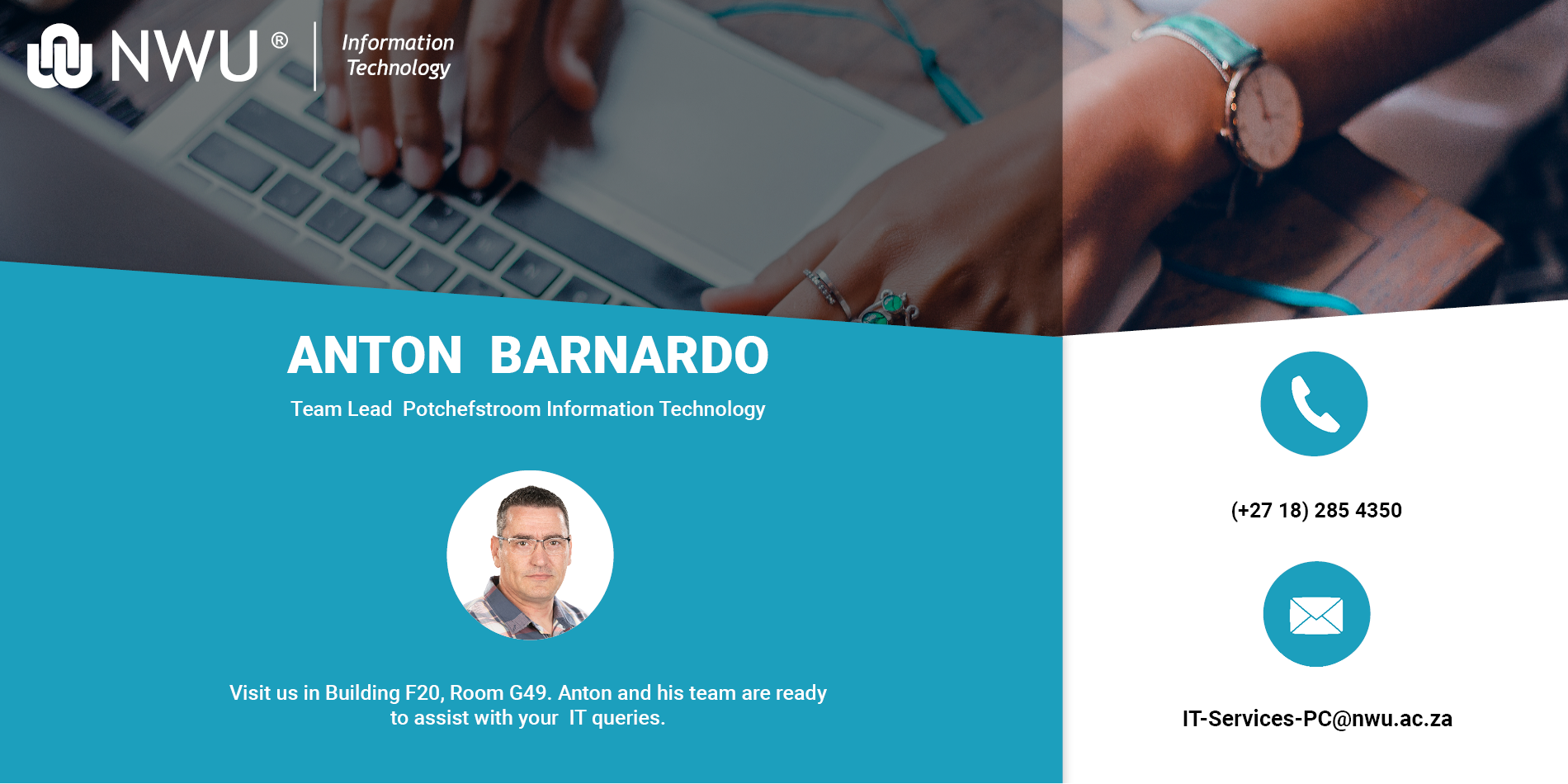 NWU®

Information Technology

ANTON BARNARDO

Team Lead Potchefstroom Information Technology

Visit us in Building F20, Room G49. Anton and his team are ready to assist with your IT queries.

(+27 18) 285 4350

IT-Services-PC@nwu.ac.za